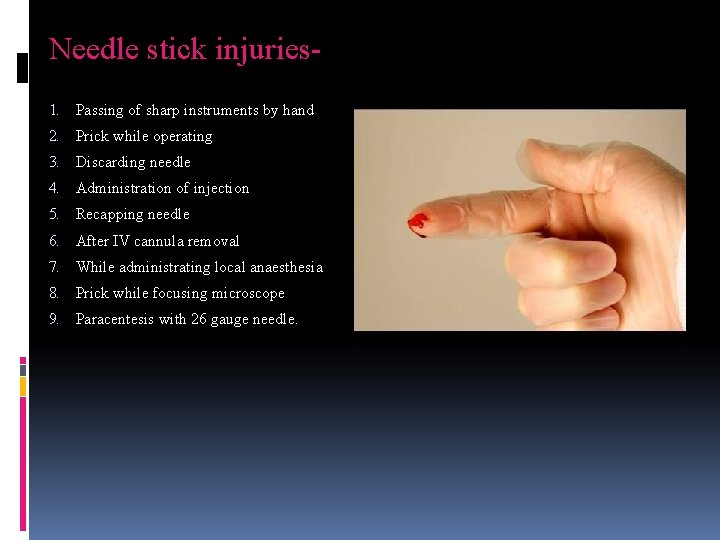 Needle stick injuries-

1. Passing of sharp instruments by hand
2. Prick while operating
3. Discarding needle
4. Administration of injection
5. Recapping needle
6. After IV cannula removal
7. While administrating local anaesthesia
8. Prick while focusing microscope
9. Paracentesis with 26 gauge needle.